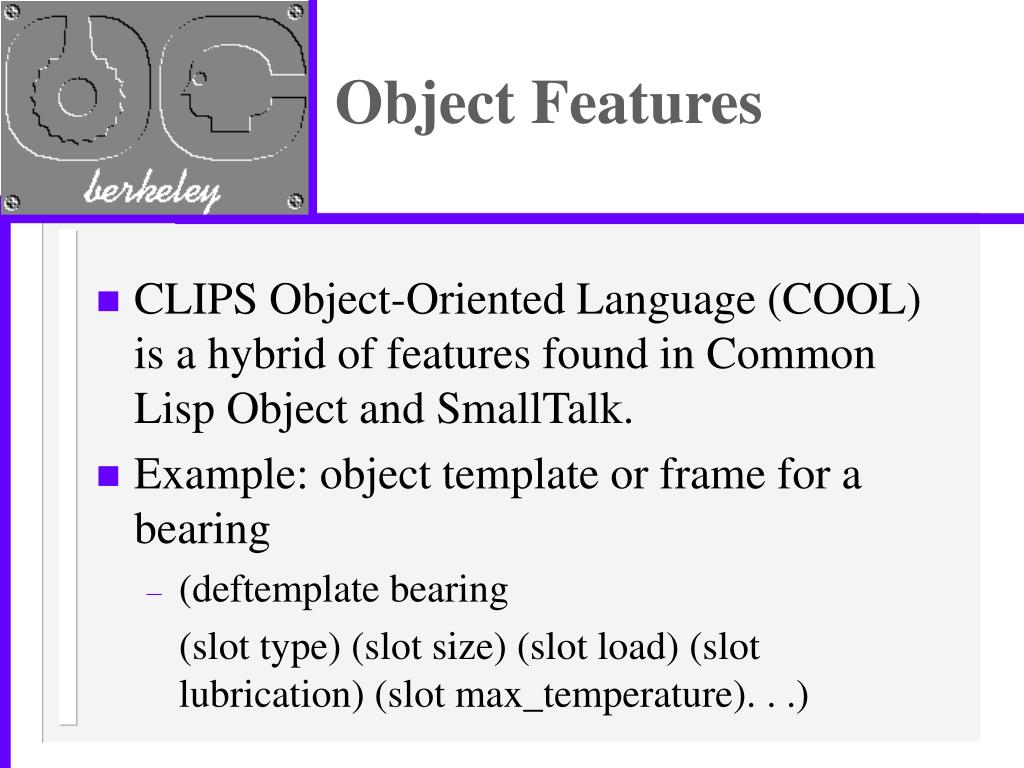 berkeley

Object Features

CLIPS Object-Oriented Language (COOL) is a hybrid of features found in Common Lisp Object and SmallTalk.

Example: object template or frame for a bearing

– (deftemplate bearing

(slot type) (slot size) (slot load) (slot lubrication) (slot max_temperature). . .)